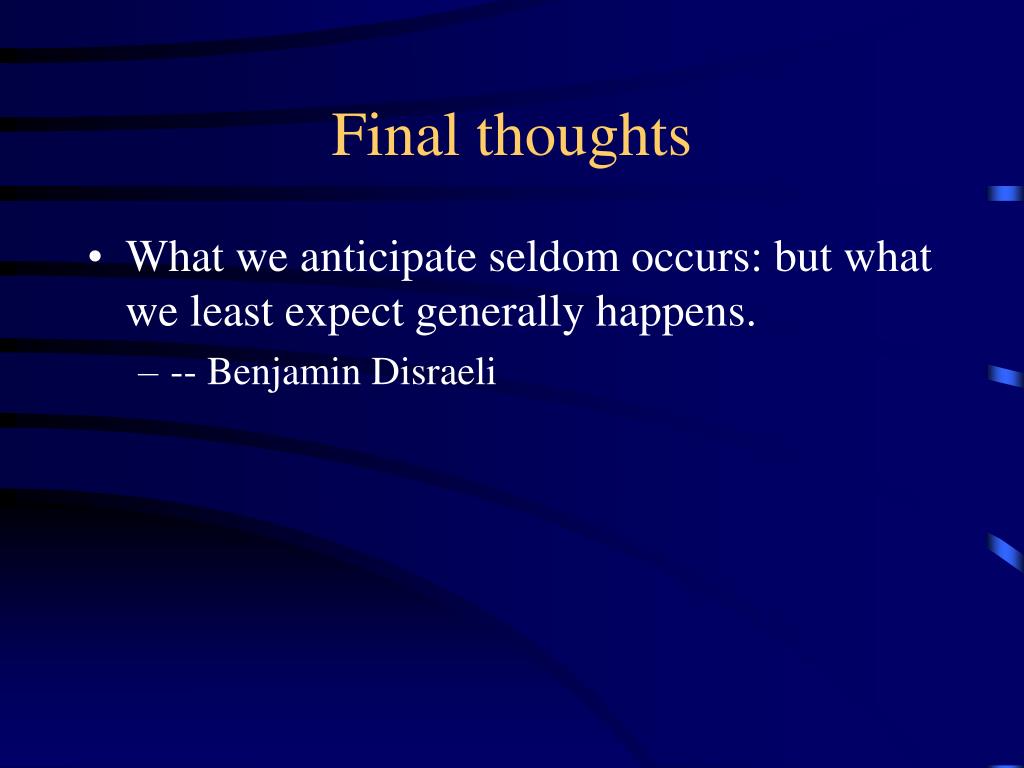 Final thoughts

• What we anticipate seldom occurs: but what we least expect generally happens.

– -- Benjamin Disraeli